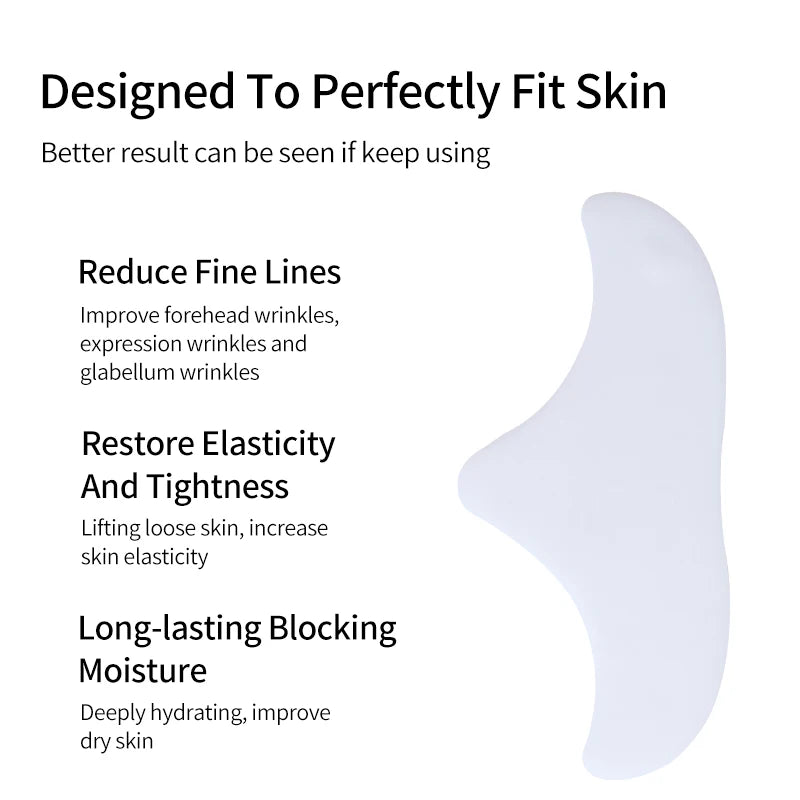 Designed To Perfectly Fit Skin

Better result can be seen if keep using

Reduce Fine Lines

Improve forehead wrinkles, expression wrinkles and glabellum wrinkles

Restore Elasticity And Tightness

Lifting loose skin, increase skin elasticity

Long-lasting Blocking Moisture

Deeply hydrating, improve dry skin